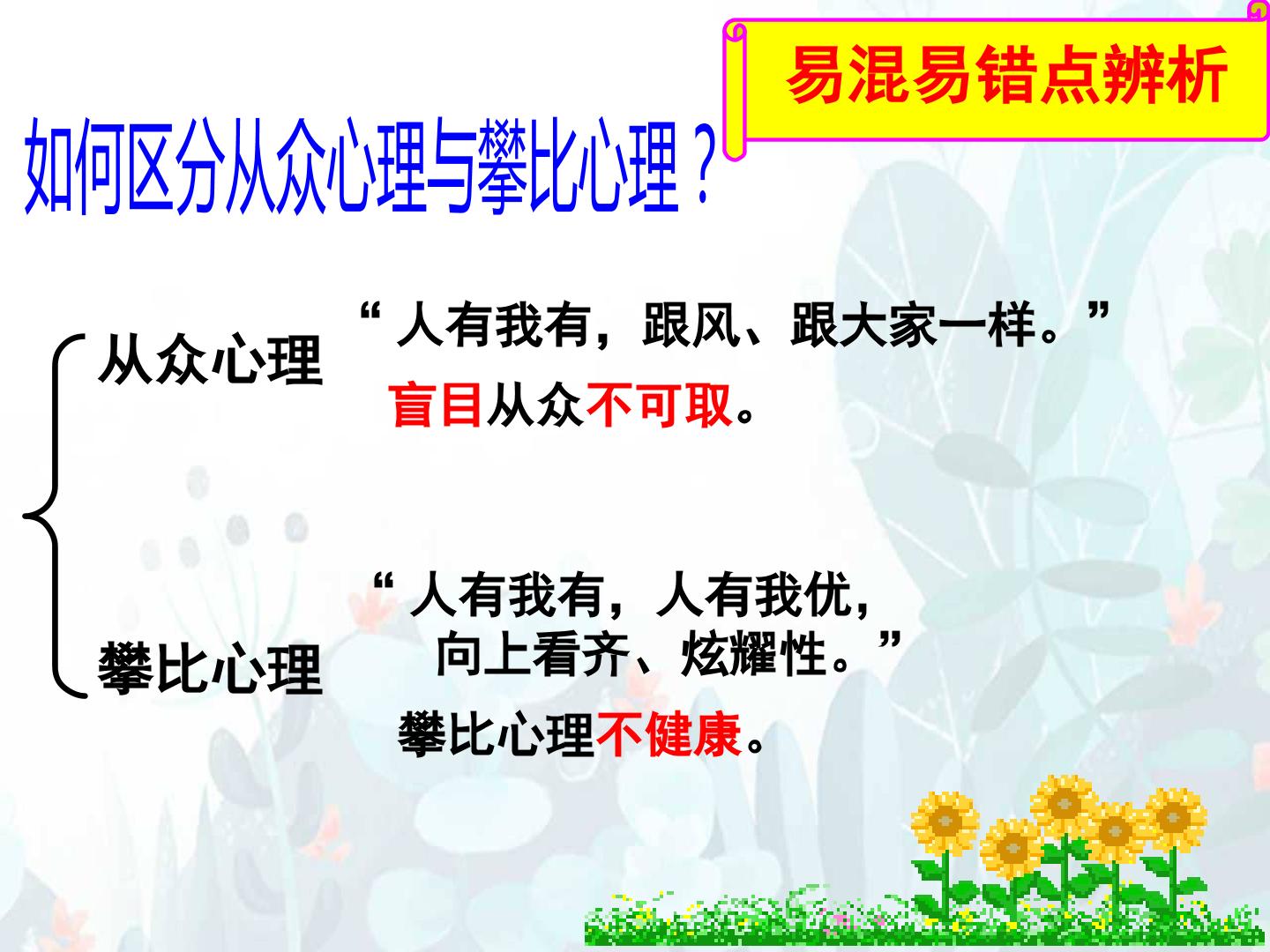 易混易错点辨析

如何区分从众心理与攀比心理？

从众心理

“人有我有，跟风、跟大家一样。”

盲目从众不可取。

攀比心理

“人有我有，人有我优，向上看齐、炫耀性。”

攀比心理不健康。